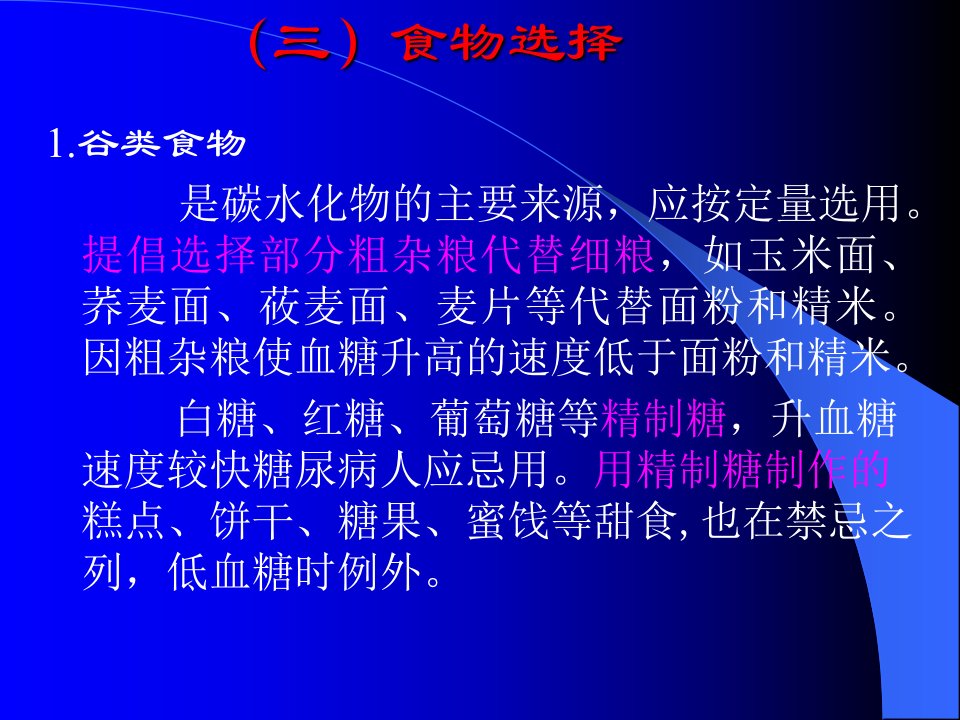 （三）食物选择

1.谷类食物

是碳水化物的主要来源，应按定量选用。提倡选择部分粗杂粮代替细粮，如玉米面、荞麦面、莜麦面、麦片等代替面粉和精米。因粗杂粮使血糖升高的速度低于面粉和精米。

白糖、红糖、葡萄糖等精制糖，升血糖速度较快糖尿病人应忌用。用精制糖制作的糕点、饼干、糖果、蜜饯等甜食，也在禁忌之列，低血糖时例外。